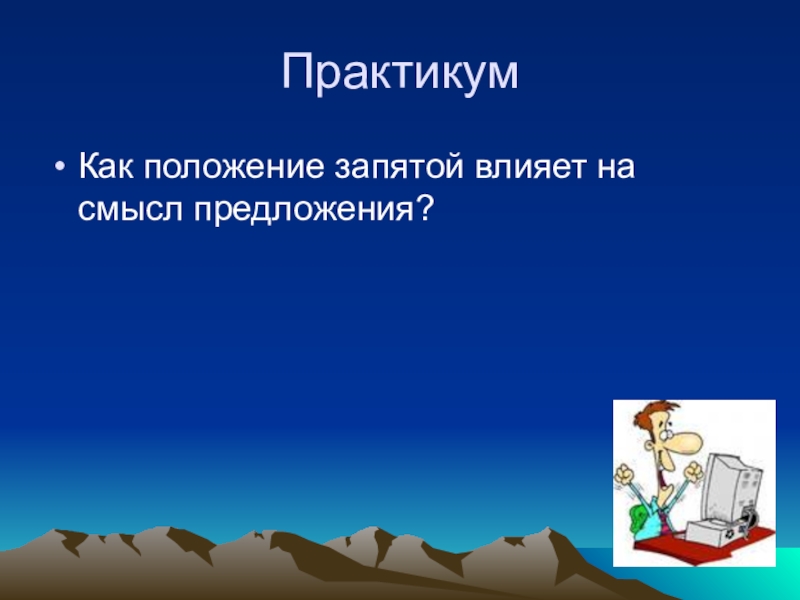 Практикум

• Как положение запятой влияет на смысл предложения?